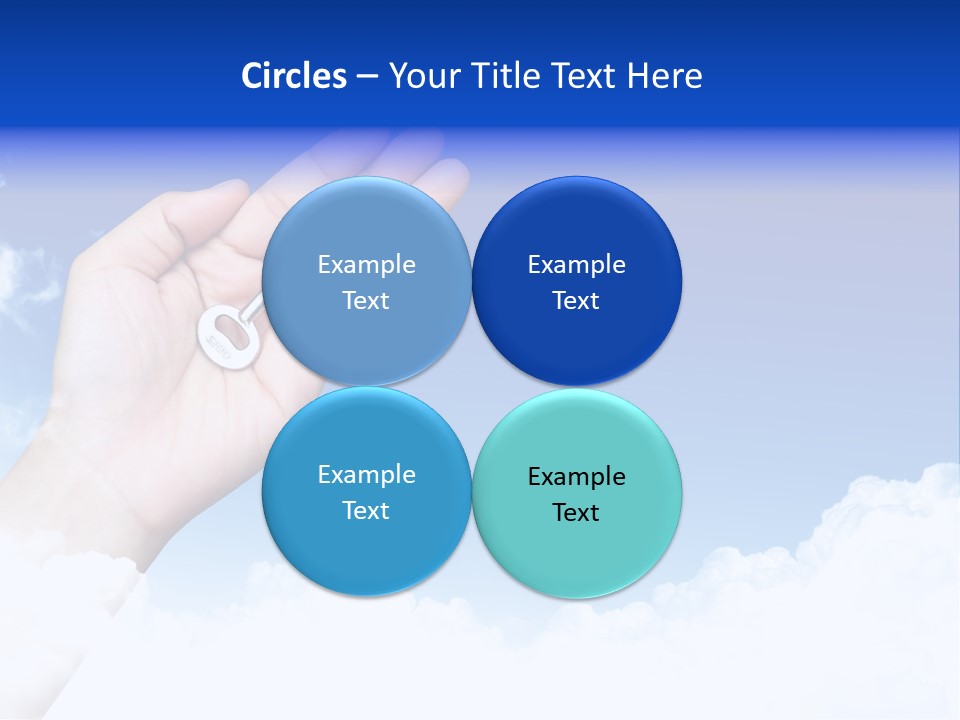 Circles – Your Title Text Here

Example Text

Example Text

Example Text

Example Text